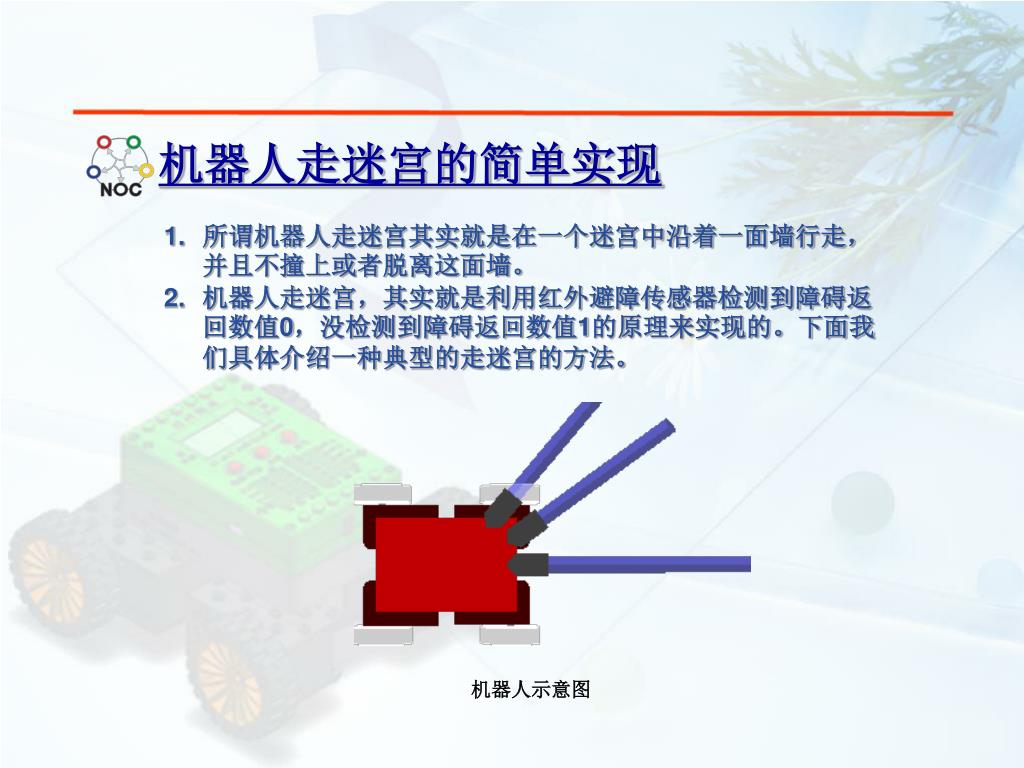 NOC

机器人走迷宫的简单实现

1. 所谓机器人走迷宫其实就是在一个迷宫中沿着一面墙行走，并且不撞上或者脱离这面墙。
2. 机器人走迷宫，其实就是利用红外避障传感器检测到障碍返回数值0，没检测到障碍返回数值1的原理来实现的。下面我们具体介绍一种典型的走迷宫的方法。

机器人示意图